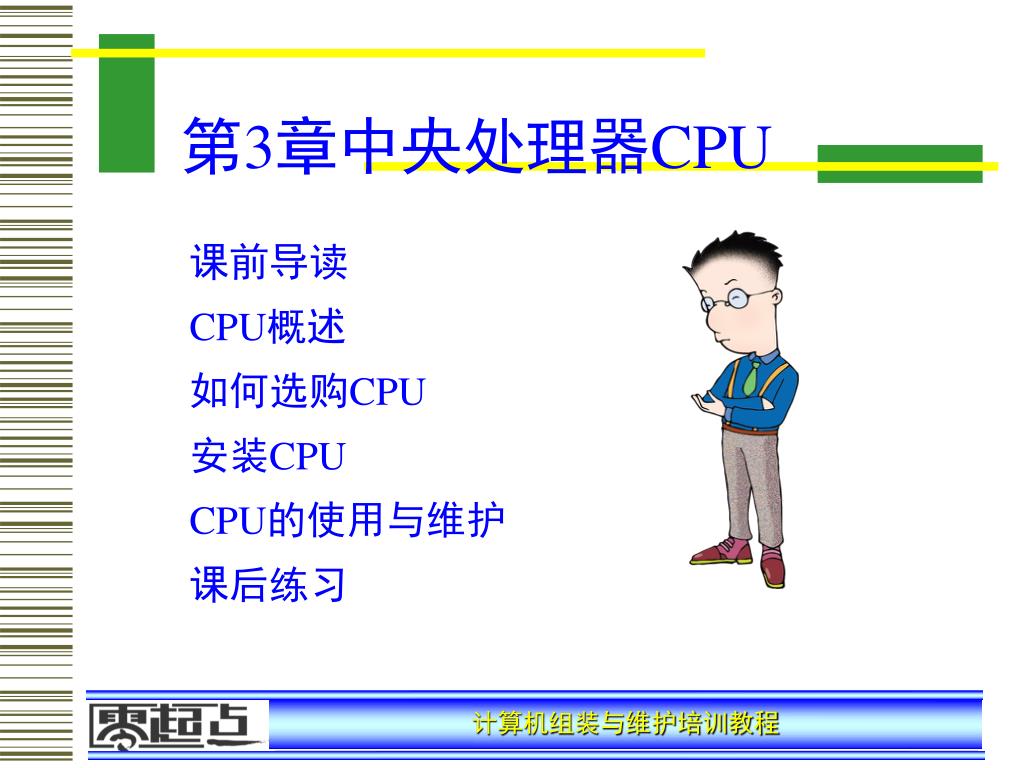 第3章中央处理器CPU

课前导读

CPU概述

如何选购CPU

安装CPU

CPU的使用与维护

课后练习

零起点

计算机组装与维护培训教程